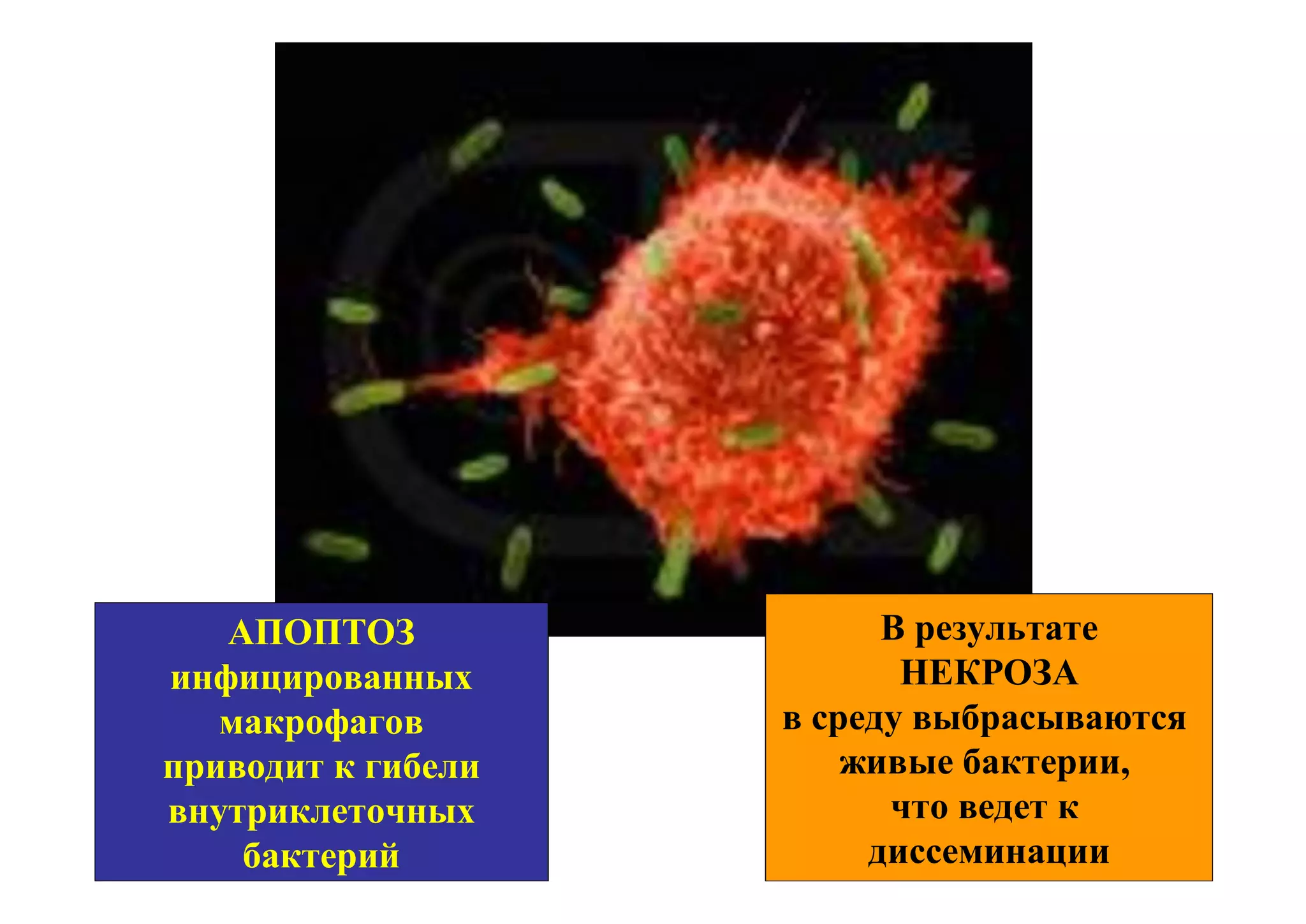 АПОПТОЗ инфицированных макрофагов приводит к гибели внутриклеточных бактерий

В результате НЕКРОЗА в среду выбрасываются живые бактерии, что ведет к диссеминации